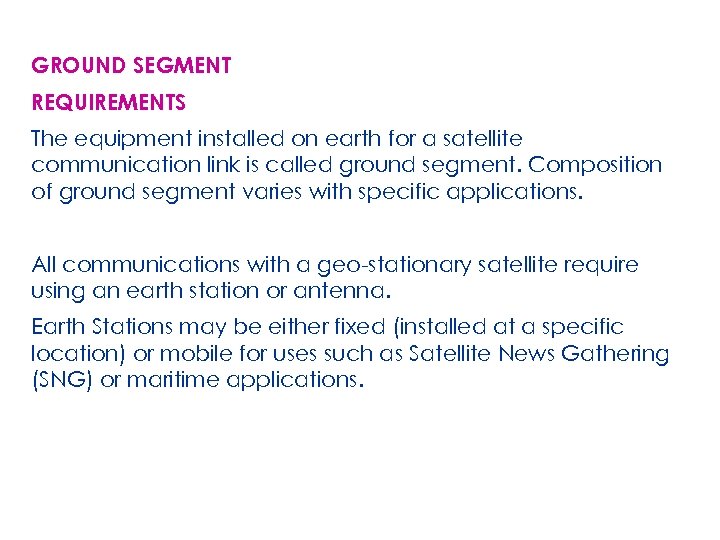 GROUND SEGMENT

REQUIREMENTS

The equipment installed on earth for a satellite communication link is called ground segment. Composition of ground segment varies with specific applications.

All communications with a geo-stationary satellite require using an earth station or antenna.

Earth Stations may be either fixed (installed at a specific location) or mobile for uses such as Satellite News Gathering (SNG) or maritime applications.